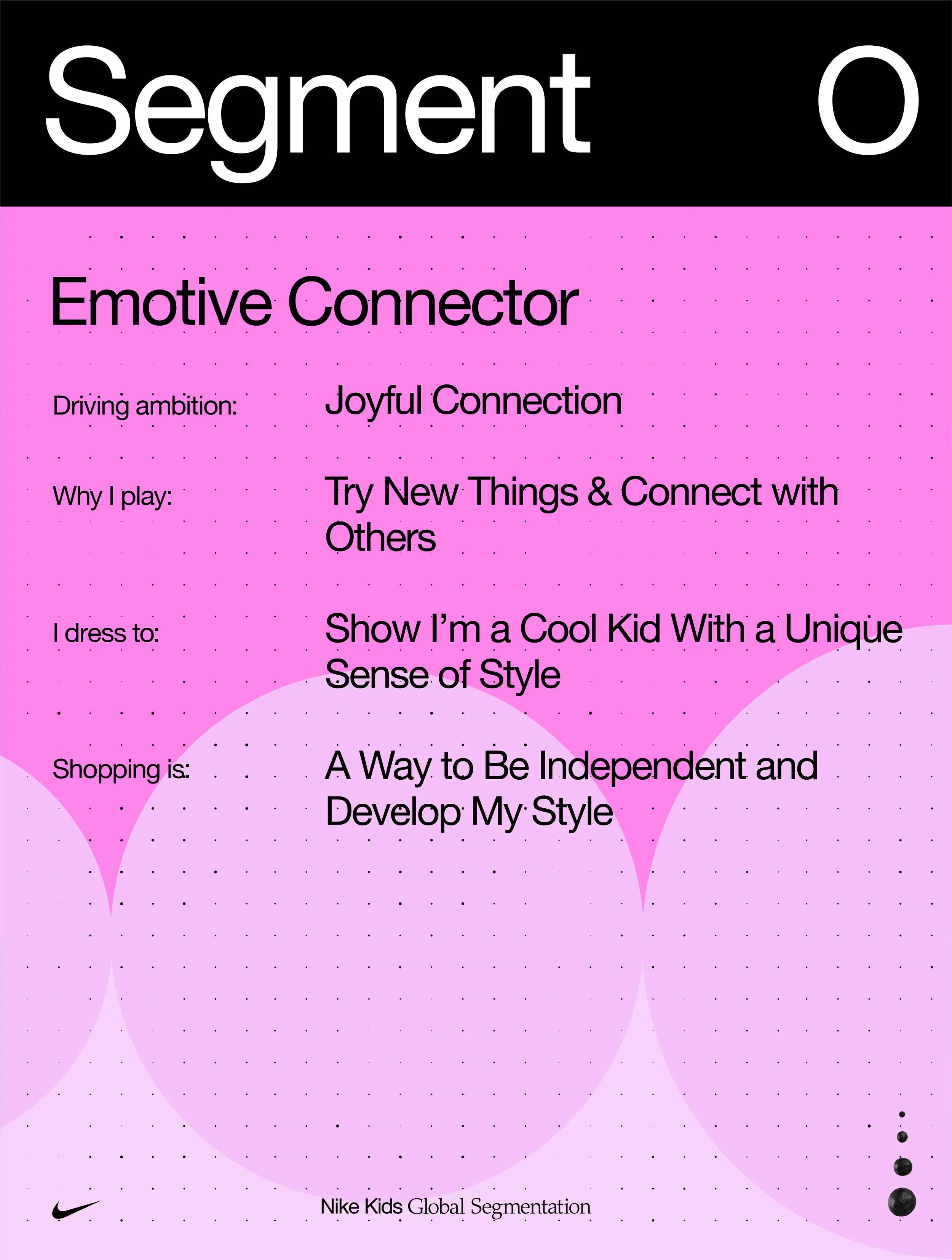 Segment O

Emotive Connector

Driving ambition: Joyful Connection

Why I play: Try New Things & Connect with Others

I dress to: Show I'm a Cool Kid With a Unique Sense of Style

Shopping is: A Way to Be Independent and Develop My Style

Nike Kids Global Segmentation